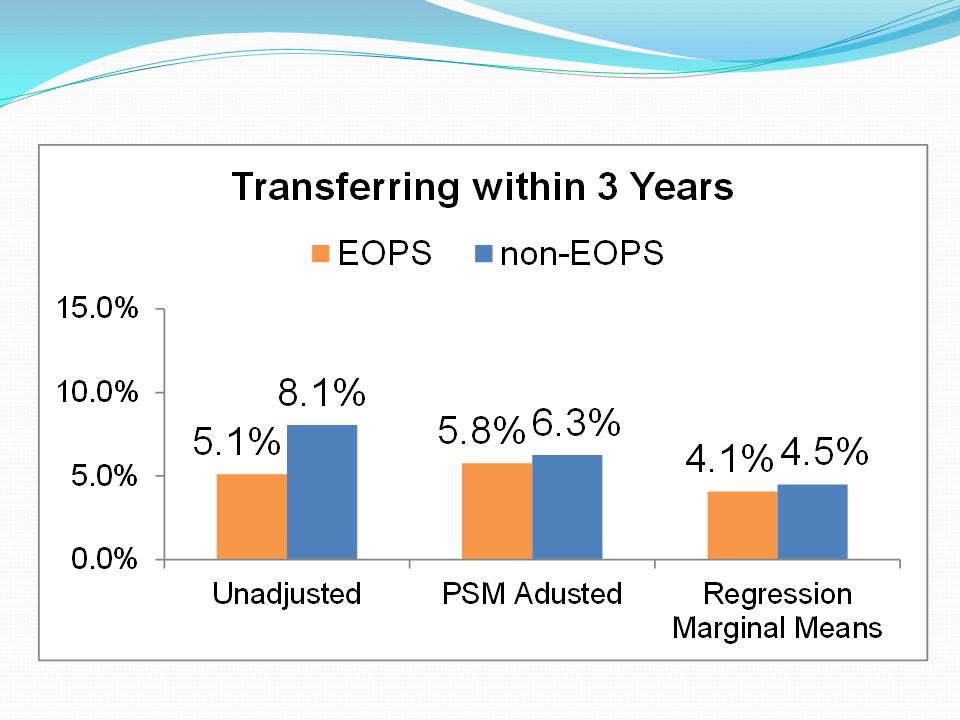 Transferring within 3 Years

EOPS non-EOPS

15.0%
10.0%
5.0%
0.0%

5.1% 8.1%
5.8% 6.3%
4.1% 4.5%

Unadjusted
PSM Adusted
Regression Marginal Means